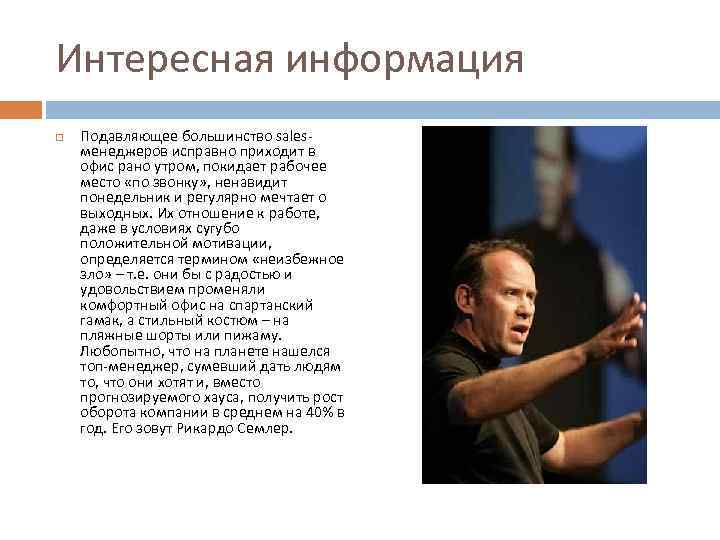 Интересная информация

Подавляющее большинство sales-менеджеров исправно приходит в офис рано утром, покидает рабочее место «по звонку», ненавидит понедельник и регулярно мечтает о выходных. Их отношение к работе, даже в условиях сугубо положительной мотивации, определяется термином «неизбежное зло» – т.е. они бы с радостью и удовольствием променяли комфортный офис на спартанский гамак, а стильный костюм – на пляжные шорты или пижаму. Любопытно, что на планете нашелся топ-менеджер, сумевший дать людям то, что они хотят и, вместо прогнозируемого хауса, получить рост оборота компании в среднем на 40% в год. Его зовут Рикардо Семлер.